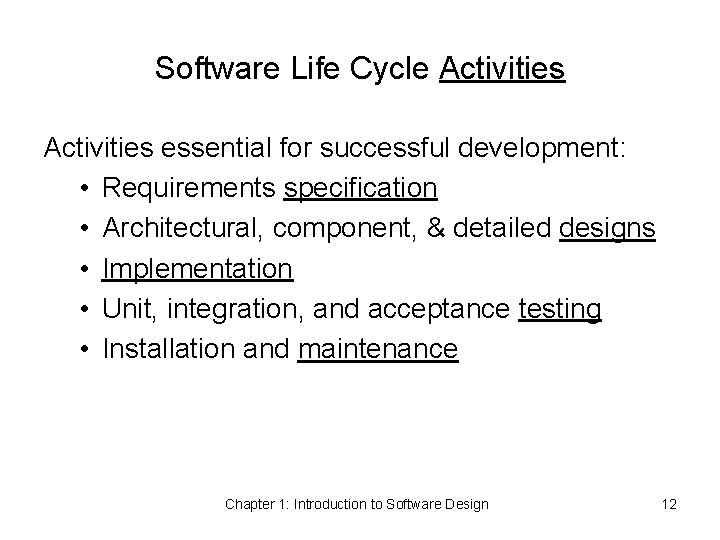 Software Life Cycle Activities

Activities essential for successful development:
• Requirements specification
• Architectural, component, & detailed designs
• Implementation
• Unit, integration, and acceptance testing
• Installation and maintenance

Chapter 1: Introduction to Software Design

12